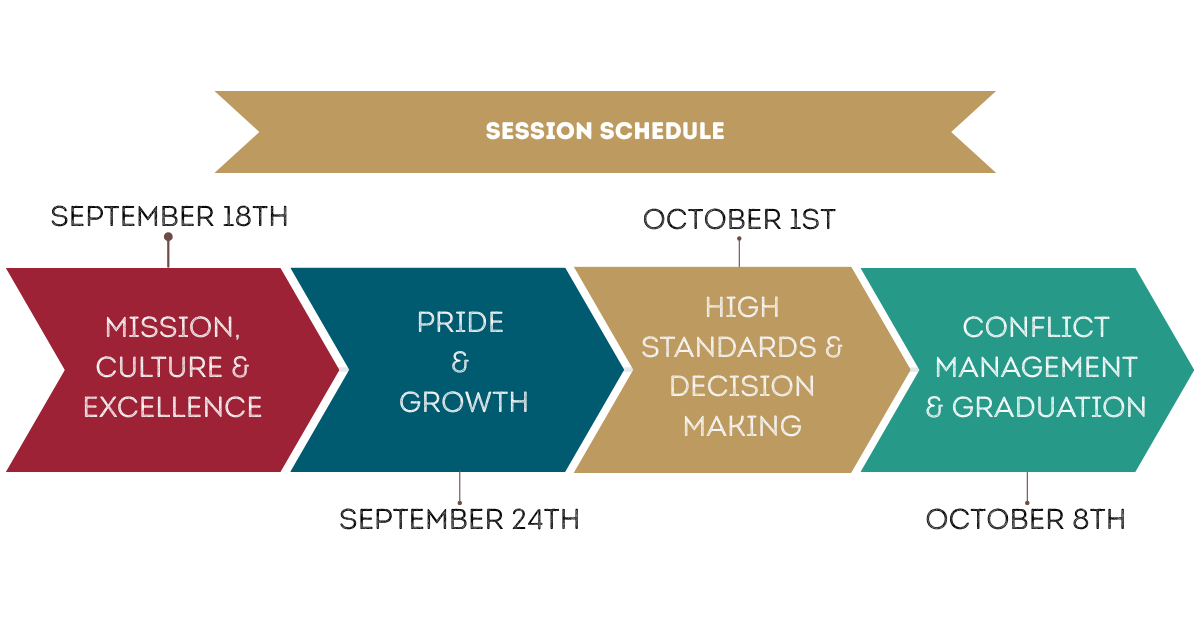 SESSION SCHEDULE

SEPTEMBER 18TH

MISSION, CULTURE & EXCELLENCE

PRIDE & GROWTH

SEPTEMBER 24TH

OCTOBER 1ST

HIGH STANDARDS & DECISION MAKING

CONFLICT MANAGEMENT & GRADUATION

OCTOBER 8TH